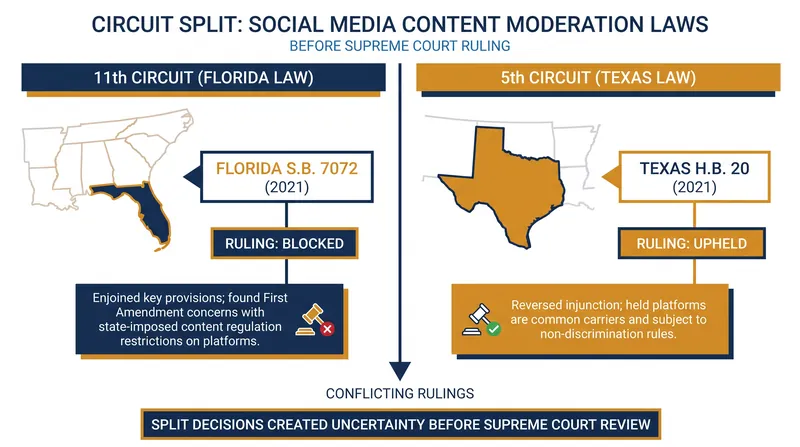 CIRCUIT SPLIT: SOCIAL MEDIA CONTENT MODERATION LAWS

BEFORE SUPREME COURT RULING

11th CIRCUIT (FLORIDA LAW)

FLORIDA S.B. 7072
(2021)

RULING: BLOCKED

Enjoined key provisions; found First Amendment concerns with state-imposed content regulation restrictions on platforms.

5th CIRCUIT (TEXAS LAW)

TEXAS H.B. 20
(2021)

RULING: UPHELD

Reversed injunction; held platforms are common carriers and subject to non-discrimination rules.

CONFLICTING RULINGS

SPLIT DECISIONS CREATED UNCERTAINTY BEFORE SUPREME COURT REVIEW